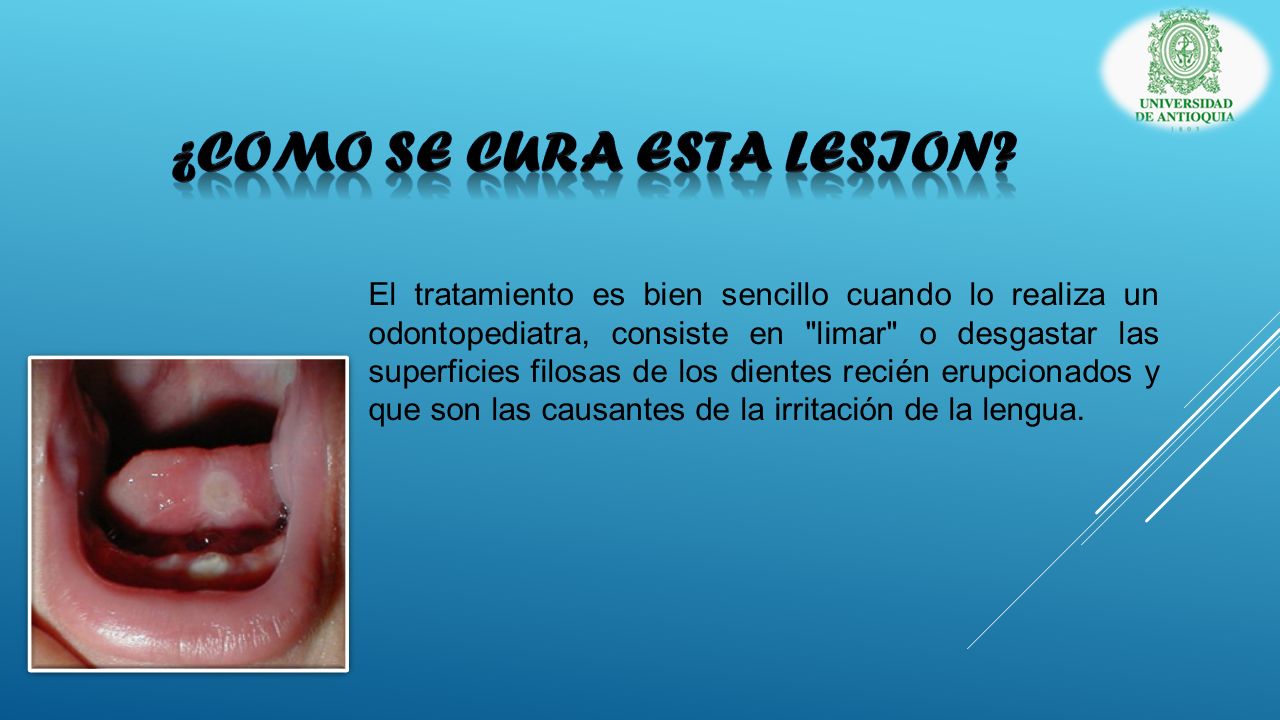 UNIVERSIDAD DE ANTIOQUIA
1803

¿COMO SE CURA ESTA LESION?

El tratamiento es bien sencillo cuando lo realiza un odontopediatra, consiste en "limar" o desgastar las superficies filosas de los dientes recién erupcionados y que son las causantes de la irritación de la lengua.